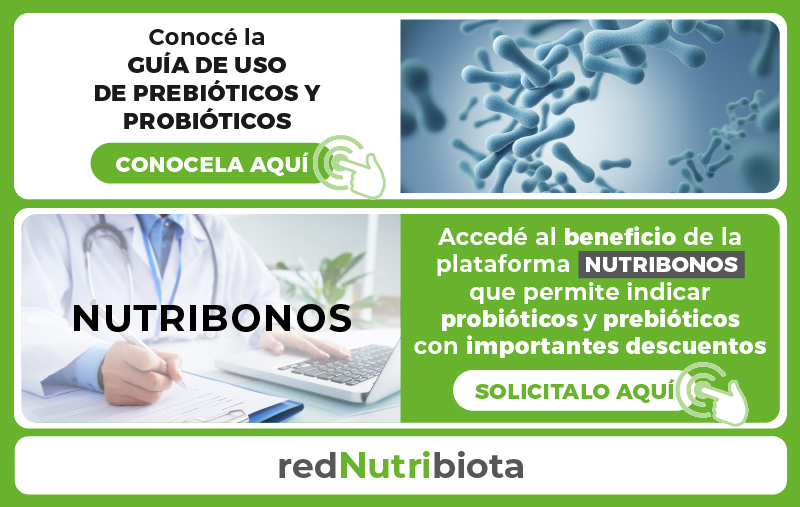 Conocé la
GUÍA DE USO
DE PREBIÓTICOS Y
PROBIÓTICOS

CONOCELA AQUÍ

NUTRIBONOS

Accedé al beneficio de la plataforma NUTRIBONOS que permite indicar probióticos y prebióticos con importantes descuentos

SOLICITALO AQUÍ

redNutribiota